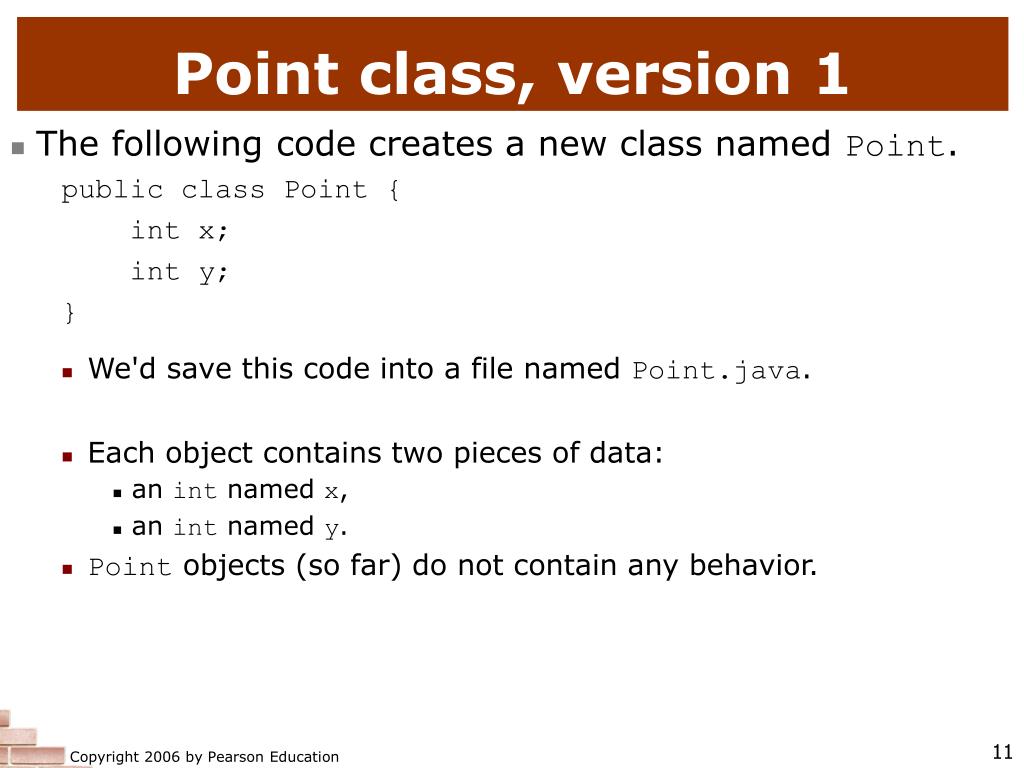 Point class, version 1

The following code creates a new class named Point.

public class Point {
    int x;
    int y;
}

We'd save this code into a file named Point.java.

Each object contains two pieces of data:

an int named x,

an int named y.

Point objects (so far) do not contain any behavior.

Copyright 2006 by Pearson Education

11